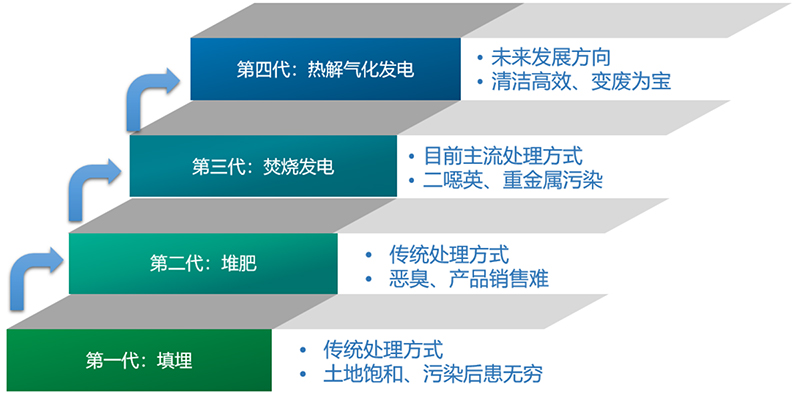 第四代：热解气化发电

• 未来发展方向
• 清洁高效、变废为宝

第三代：焚烧发电

• 目前主流处理方式
• 二噁英、重金属污染

第二代：堆肥

• 传统处理方式
• 恶臭、产品销售难

第一代：填埋

• 传统处理方式
• 土地饱和、污染后患无穷